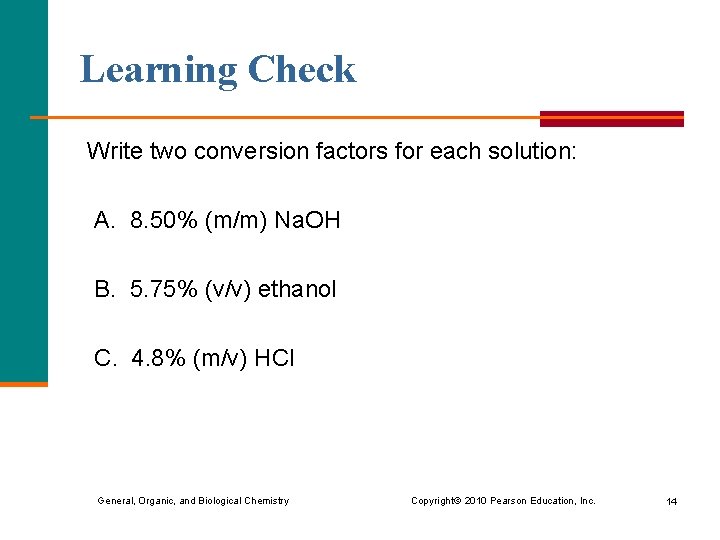 Learning Check

Write two conversion factors for each solution:

A. 8.50% (m/m) NaOH

B. 5.75% (v/v) ethanol

C. 4.8% (m/v) HCl

General, Organic, and Biological Chemistry

Copyright© 2010 Pearson Education, Inc.

14